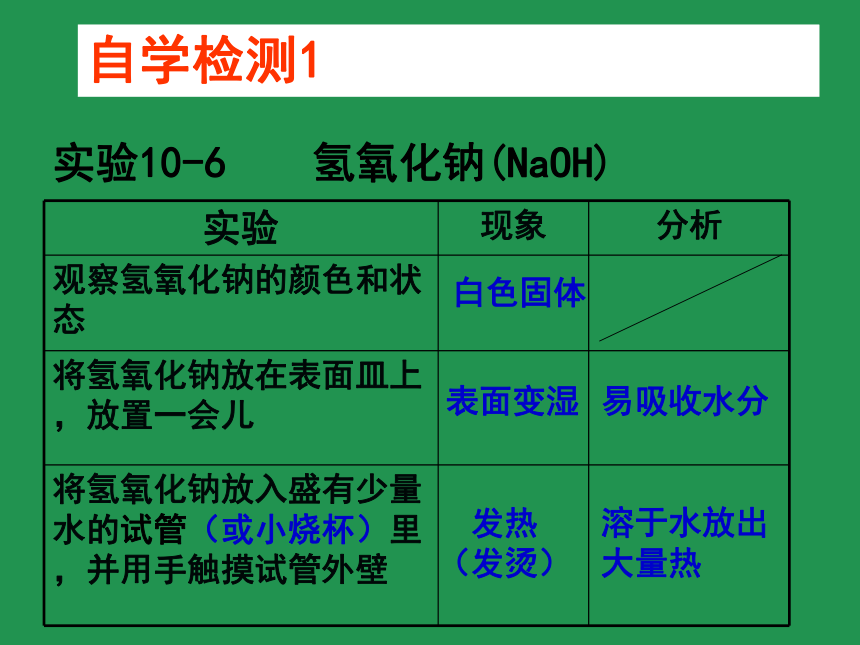 自学检测1

实验10-6　　氢氧化钠(NaOH)

| 实验 | 现象 | 分析 |
|---|---|---|
| 观察氢氧化钠的颜色和状态 | 白色固体 | |
| 将氢氧化钠放在表面皿上，放置一会儿 | 表面变湿 | 易吸收水分 |
| 将氢氧化钠放入盛有少量水的试管（或小烧杯）里，并用手触摸试管外壁 | 发热（发烫） | 溶于水放出大量热 |